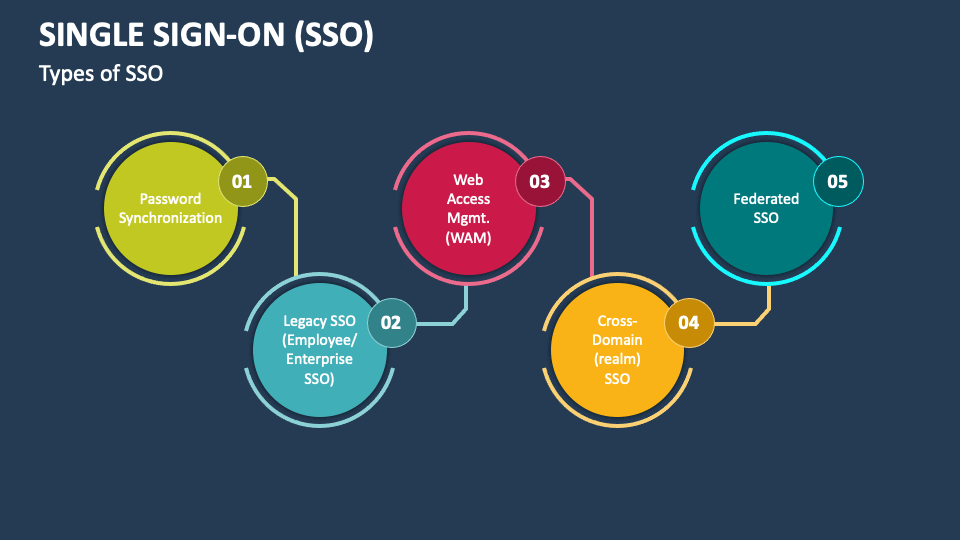 SINGLE SIGN-ON (SSO)

Types of SSO

01
Password Synchronization

02
Legacy SSO (Employee/ Enterprise SSO)

03
Web Access Mgmt. (WAM)

04
Cross-Domain (realm) SSO

05
Federated SSO